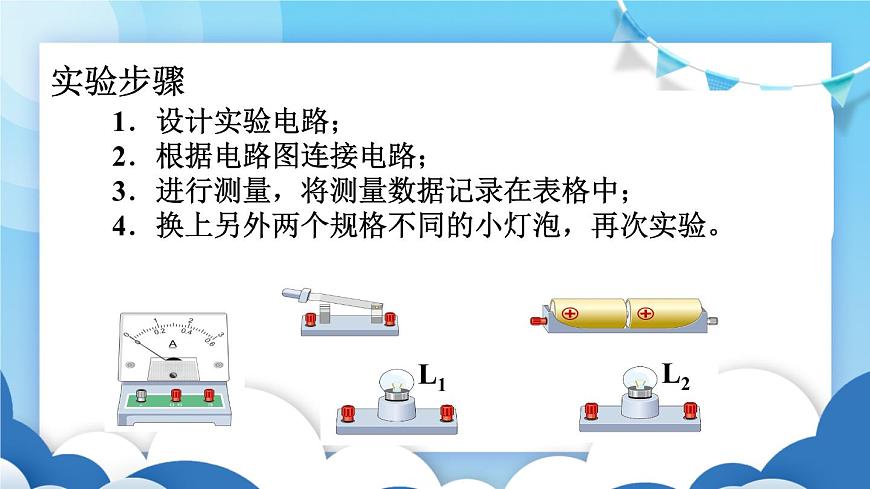 实验步骤

1．设计实验电路；
2．根据电路图连接电路；
3．进行测量，将测量数据记录在表格中；
4．换上另外两个规格不同的小灯泡，再次实验。

0 1 2 3
0 0.2 0.4 0.6
A

$L_1$

$L_2$